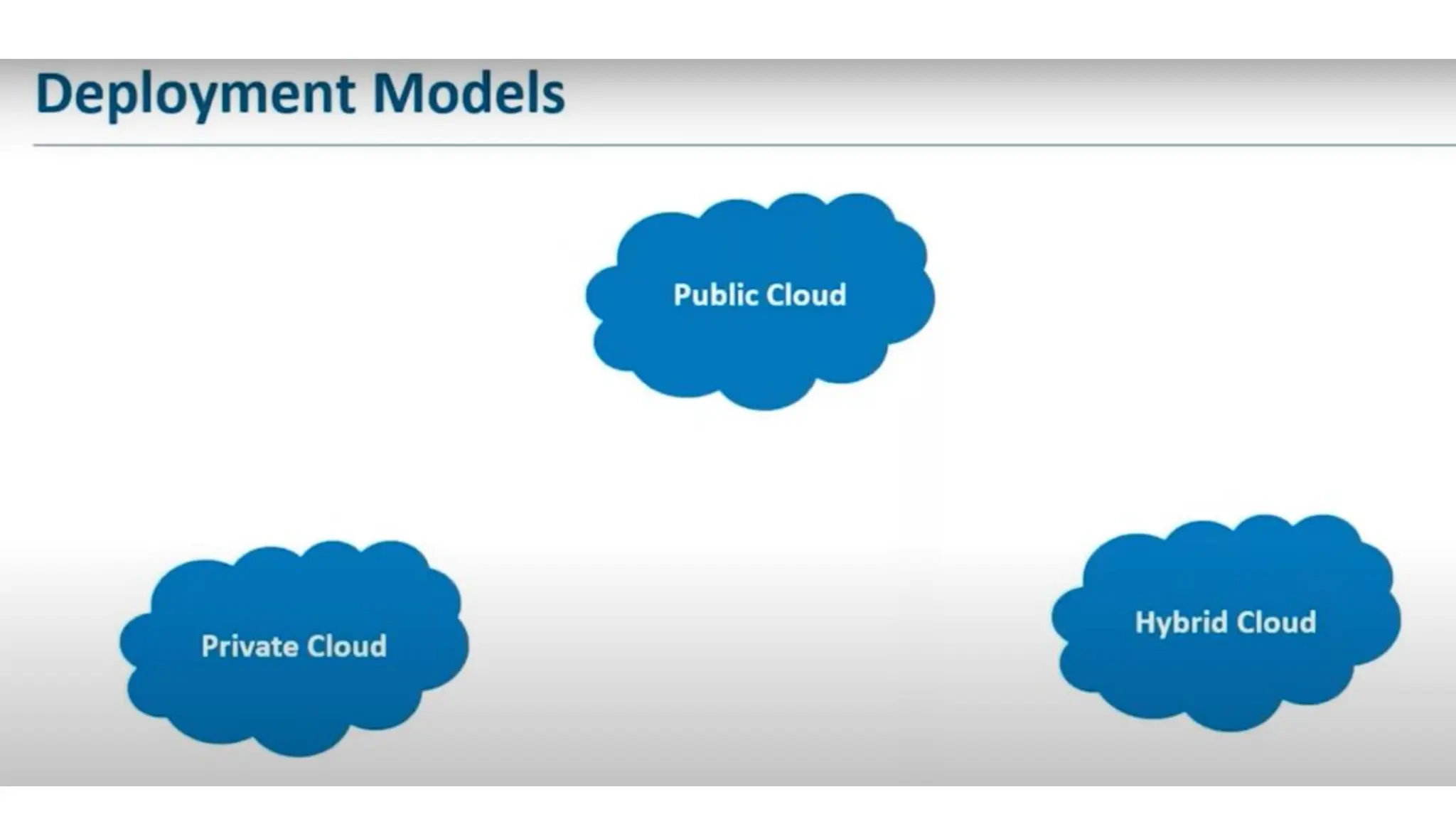 Deployment Models

Public Cloud

Private Cloud

Hybrid Cloud